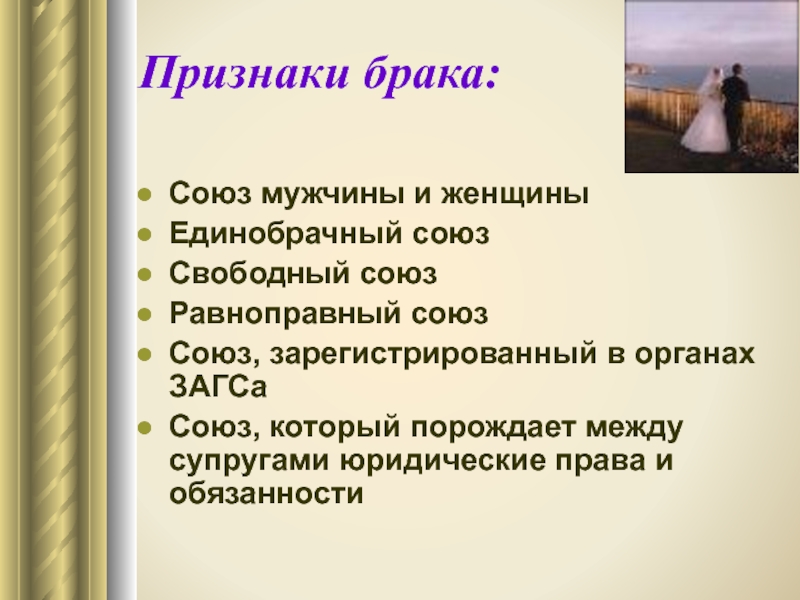 Признаки брака:

- Союз мужчины и женщины
- Единобрачный союз
- Свободный союз
- Равноправный союз
- Союз, зарегистрированный в органах ЗАГСа
- Союз, который порождает между супругами юридические права и обязанности